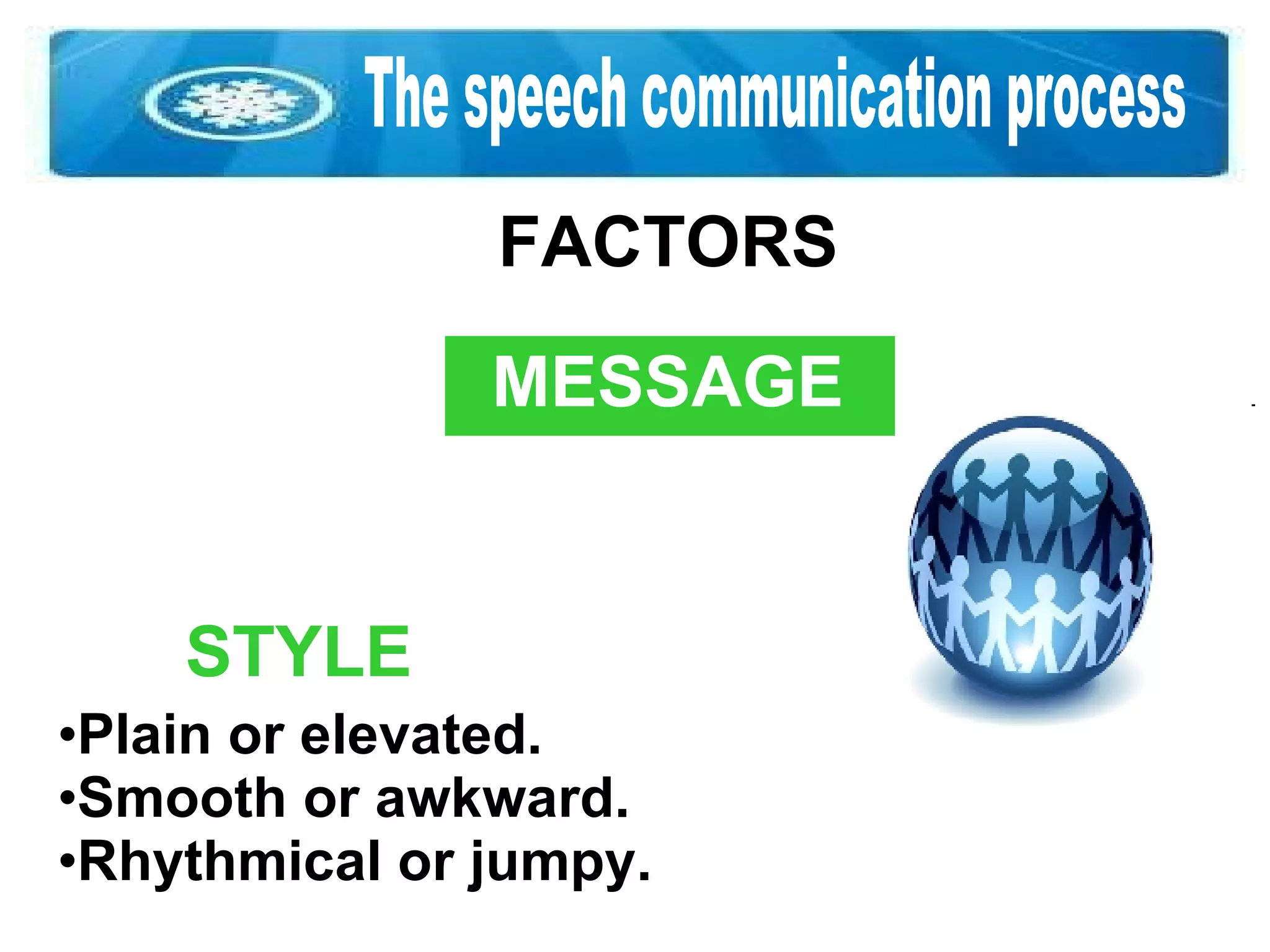 The speech communication process

FACTORS

MESSAGE

STYLE

•Plain or elevated.
•Smooth or awkward.
•Rhythmical or jumpy.